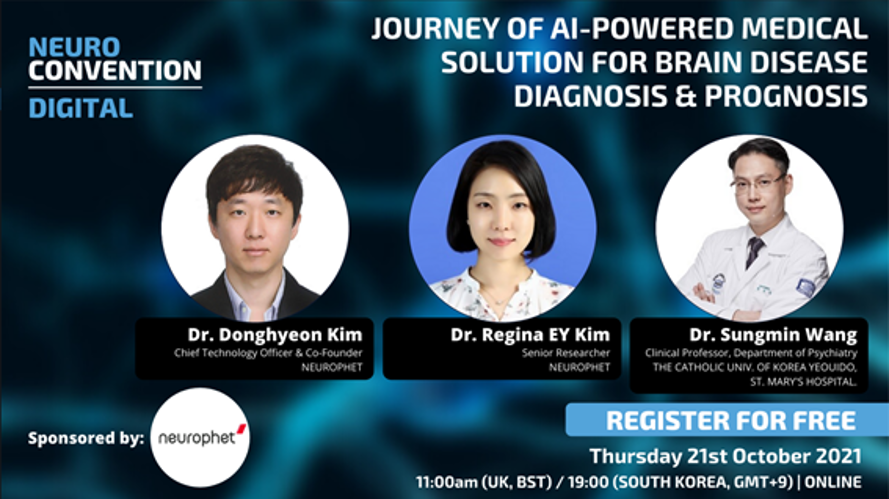 NEURO CONVENTION DIGITAL

JOURNEY OF AI-POWERED MEDICAL SOLUTION FOR BRAIN DISEASE DIAGNOSIS & PROGNOSIS

Dr. Donghyeon Kim
Chief Technology Officer & Co-Founder
NEUROPHET

Dr. Regina EY Kim
Senior Researcher
NEUROPHET

Dr. Sungmin Wang
Clinical Professor, Department of Psychiatry
THE CATHOLIC UNIV. OF KOREA YEOUIDO, ST. MARY'S HOSPITAL.

Sponsored by: neurophet

REGISTER FOR FREE

Thursday 21st October 2021

11:00am (UK, BST) / 19:00 (SOUTH KOREA, GMT+9) | ONLINE